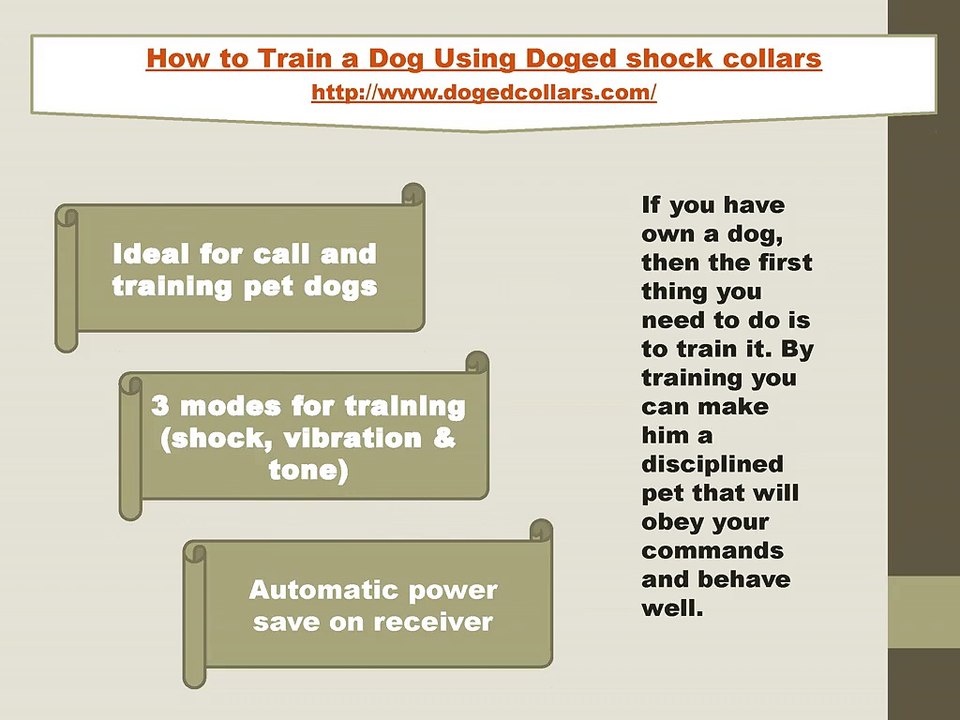 How to Train a Dog Using Doged shock collars
http://www.dogedcollars.com/

Ideal for call and training pet dogs

3 modes for training (shock, vibration & tone)

Automatic power save on receiver

If you have own a dog, then the first thing you need to do is to train it. By training you can make him a disciplined pet that will obey your commands and behave well.